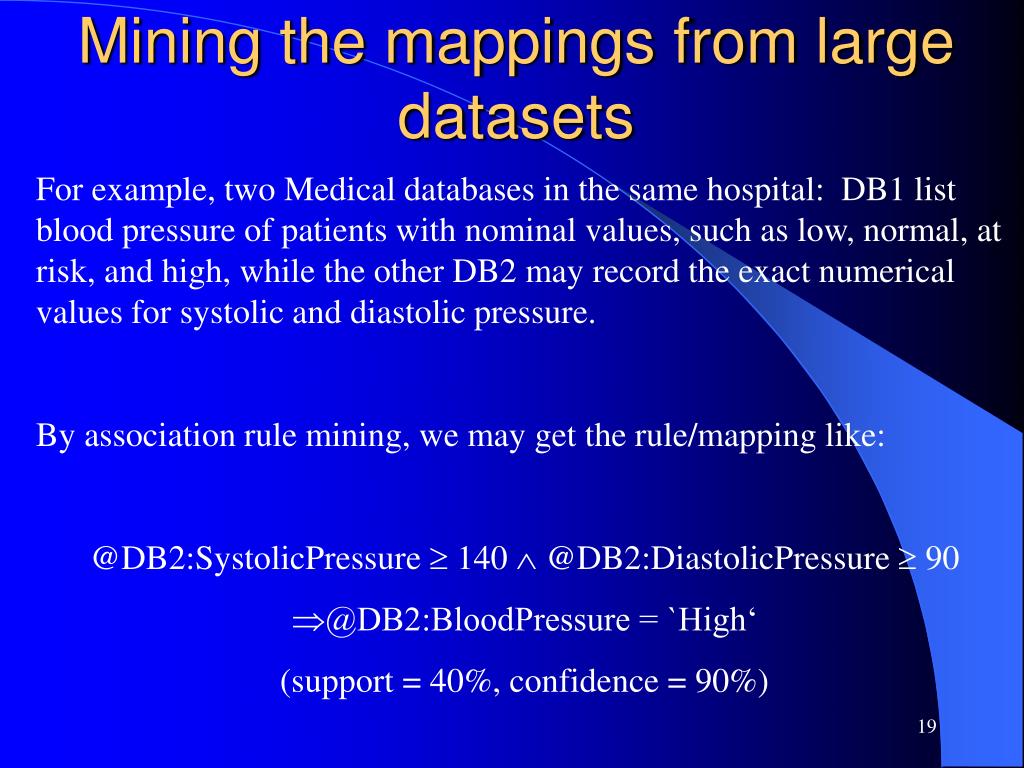 Mining the mappings from large datasets

For example, two Medical databases in the same hospital: DB1 list blood pressure of patients with nominal values, such as low, normal, at risk, and high, while the other DB2 may record the exact numerical values for systolic and diastolic pressure.

By association rule mining, we may get the rule/mapping like:

@DB2:SystolicPressure $\geq$ 140 $\wedge$ @DB2:DiastolicPressure $\geq$ 90

$\Rightarrow$@DB2:BloodPressure = `High‘

(support = 40%, confidence = 90%)

19